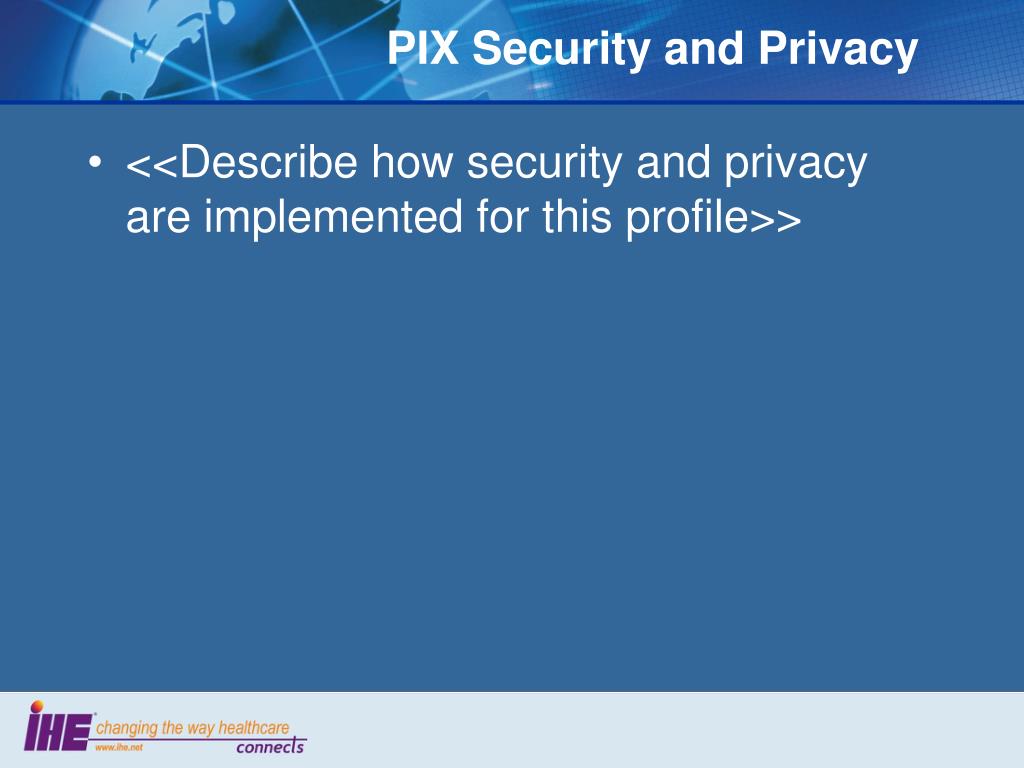 PIX Security and Privacy

• <<Describe how security and privacy are implemented for this profile>>

IHE changing the way healthcare connects
www.ihe.net